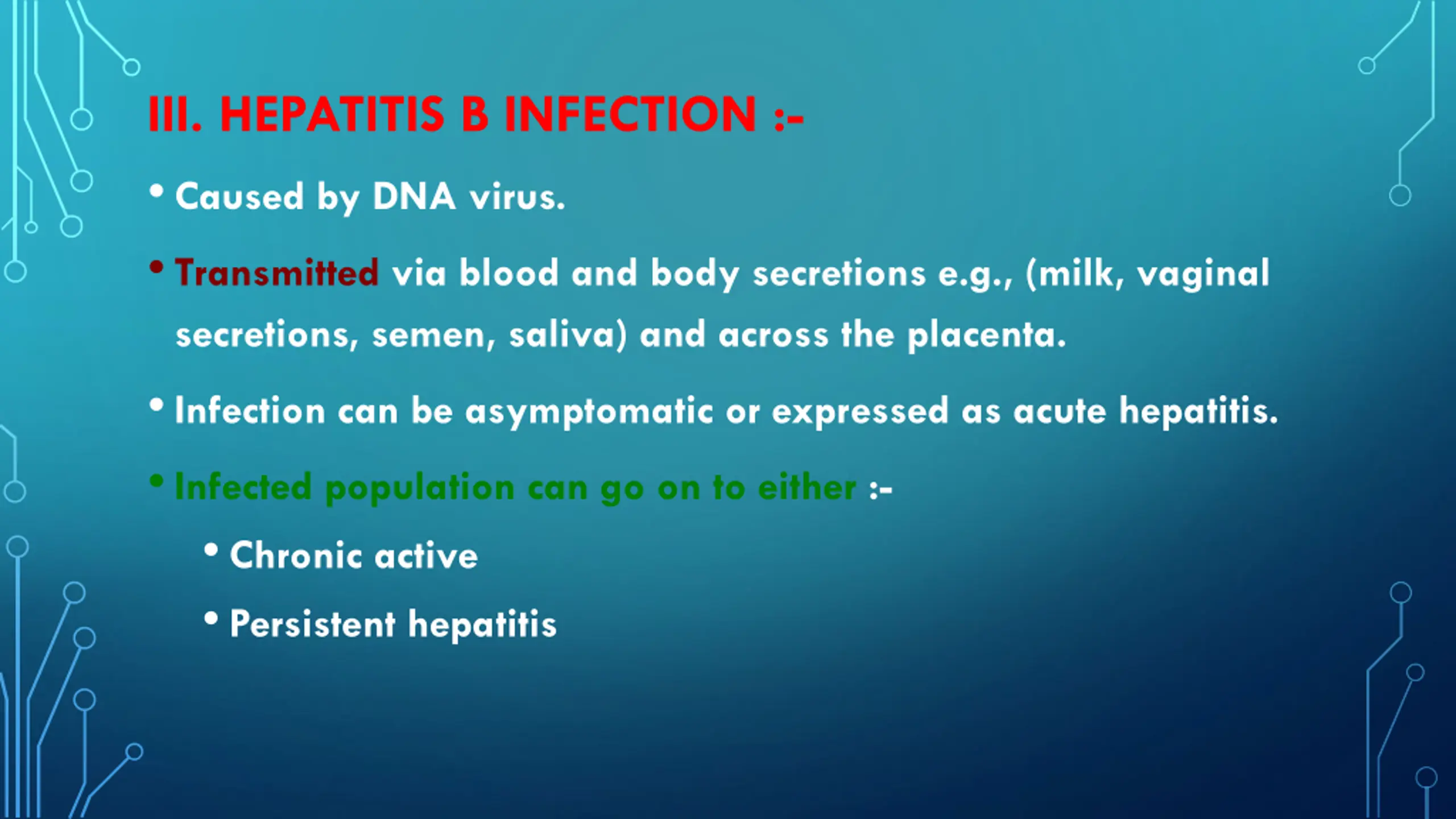 III. HEPATITIS B INFECTION :-

• Caused by DNA virus.

• Transmitted via blood and body secretions e.g., (milk, vaginal secretions, semen, saliva) and across the placenta.

• Infection can be asymptomatic or expressed as acute hepatitis.

• Infected population can go on to either :-

• Chronic active

• Persistent hepatitis